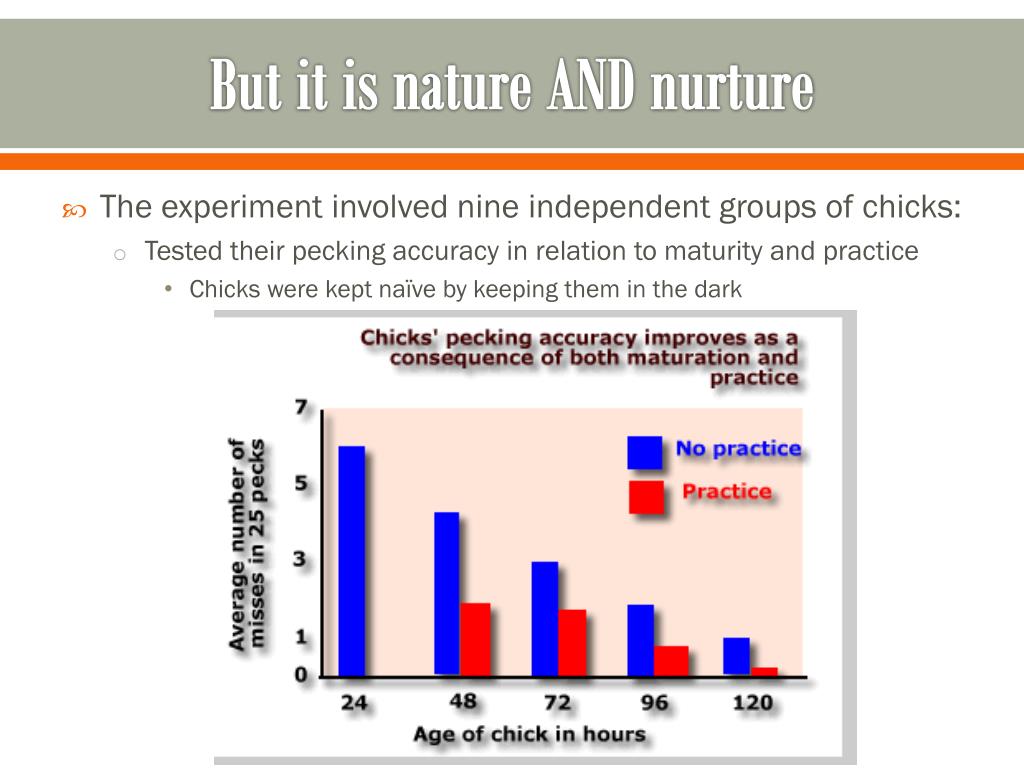 But it is nature AND nurture

The experiment involved nine independent groups of chicks:

Tested their pecking accuracy in relation to maturity and practice

Chicks were kept naïve by keeping them in the dark

Chicks' pecking accuracy improves as a consequence of both maturation and practice

Average number of misses in 25 pecks

7
5
3
1
0

No practice
Practice

24
48
72
96
120

Age of chick in hours